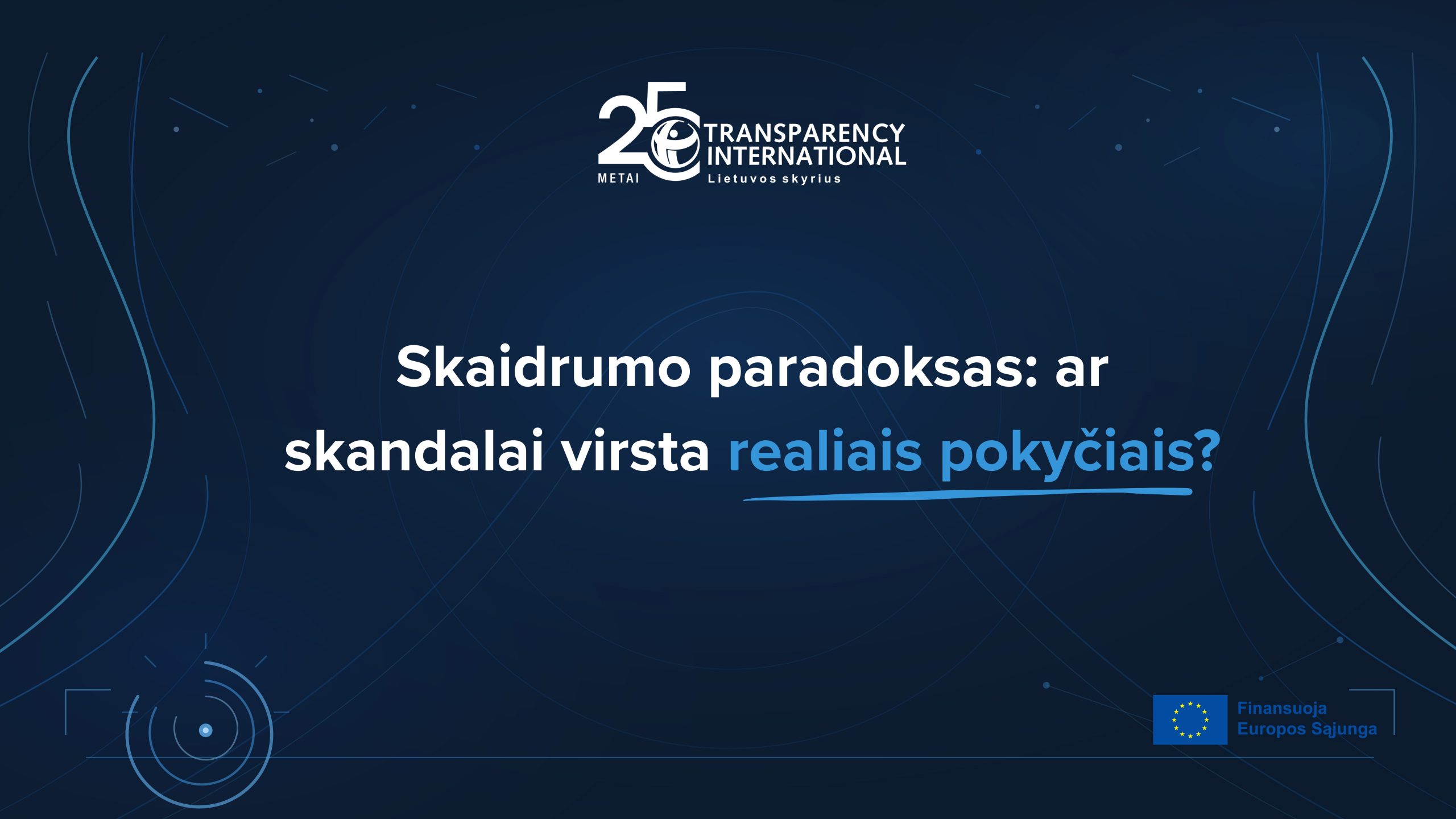 25 METAI
TRANSPARENCY INTERNATIONAL
Lietuvos skyrius

Skaidrumo paradoksas: ar skandalai virsta realiais pokyčiais?

Finansuoja Europos Sąjunga